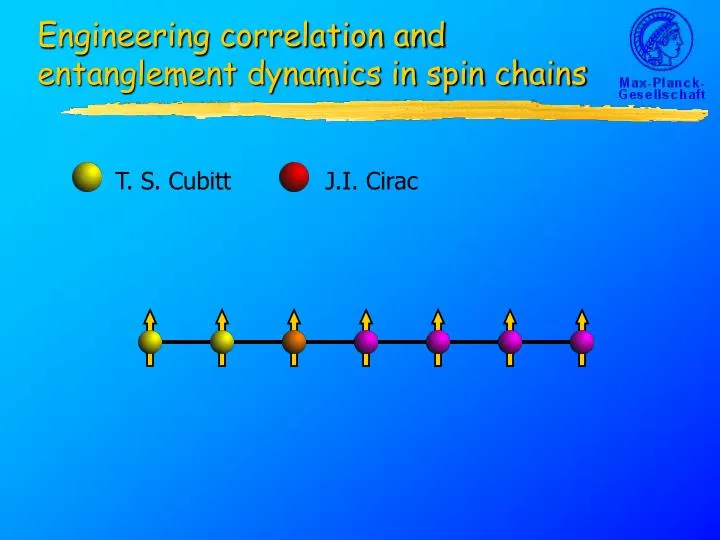 Engineering correlation and entanglement dynamics in spin chains

Max-Planck-Gesellschaft

T. S. Cubitt

J.I. Cirac